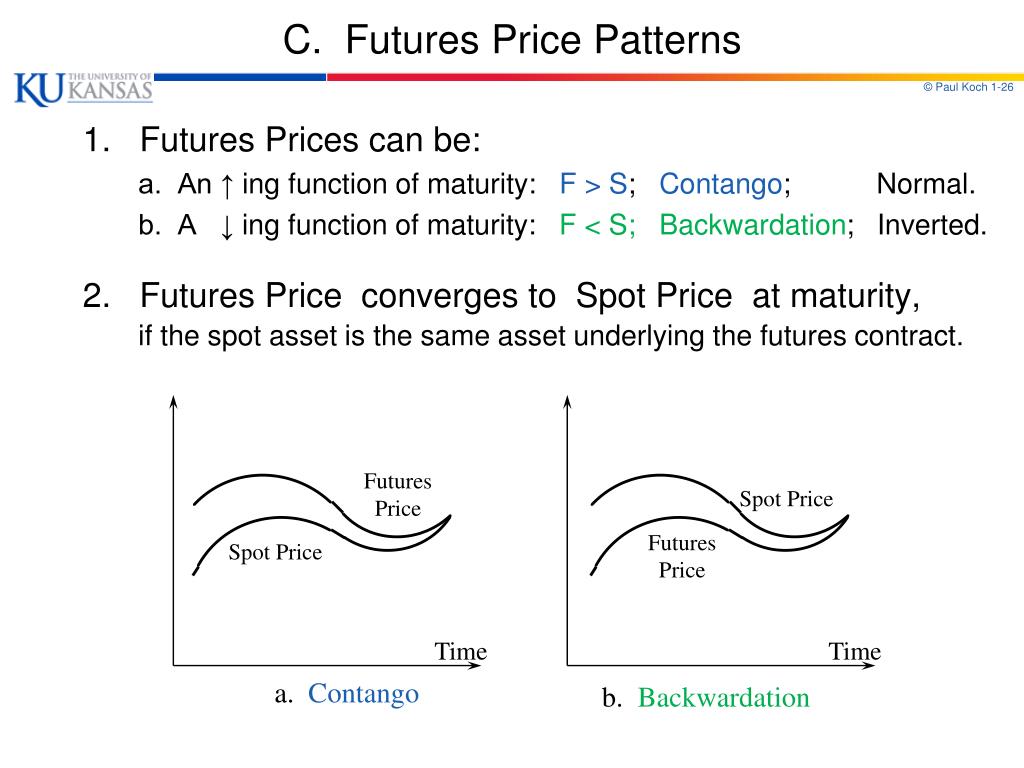 C. Futures Price Patterns

KU THE UNIVERSITY OF KANSAS

© Paul Koch 1-26

1. Futures Prices can be:

a. An ↑ ing function of maturity: F > S; Contango; Normal.

b. A ↓ ing function of maturity: F < S; Backwardation; Inverted.

2. Futures Price converges to Spot Price at maturity, if the spot asset is the same asset underlying the futures contract.

Futures Price

Spot Price

Time

a. Contango

Spot Price

Futures Price

Time

b. Backwardation